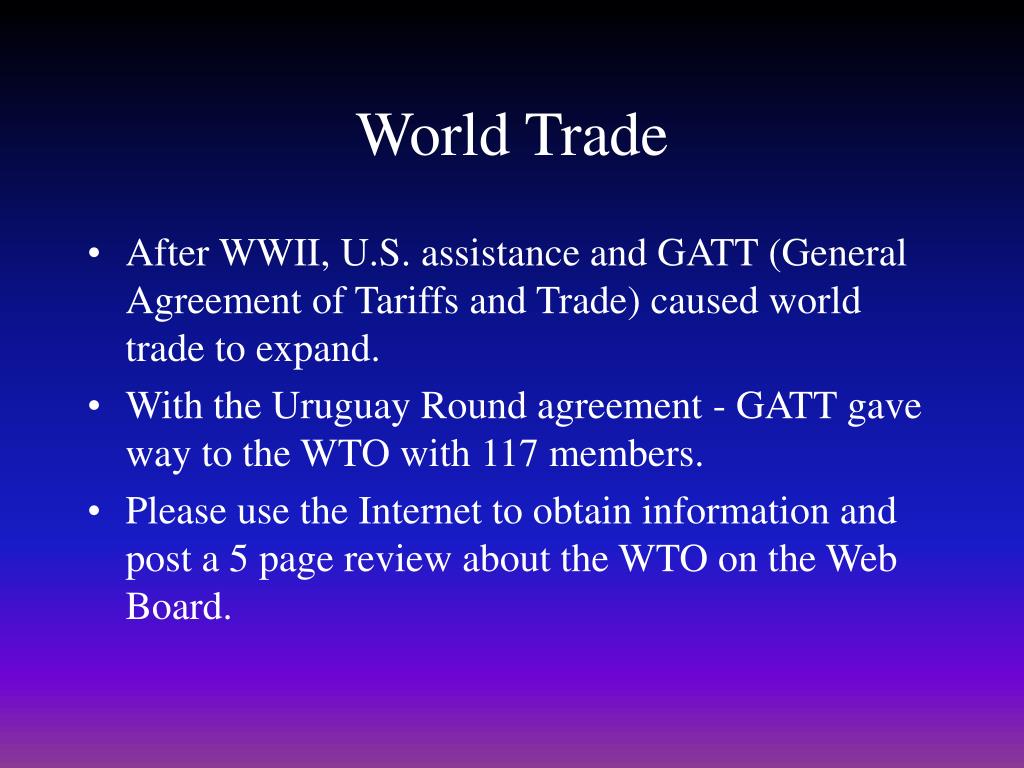 World Trade

• After WWII, U.S. assistance and GATT (General Agreement of Tariffs and Trade) caused world trade to expand.
• With the Uruguay Round agreement - GATT gave way to the WTO with 117 members.
• Please use the Internet to obtain information and post a 5 page review about the WTO on the Web Board.